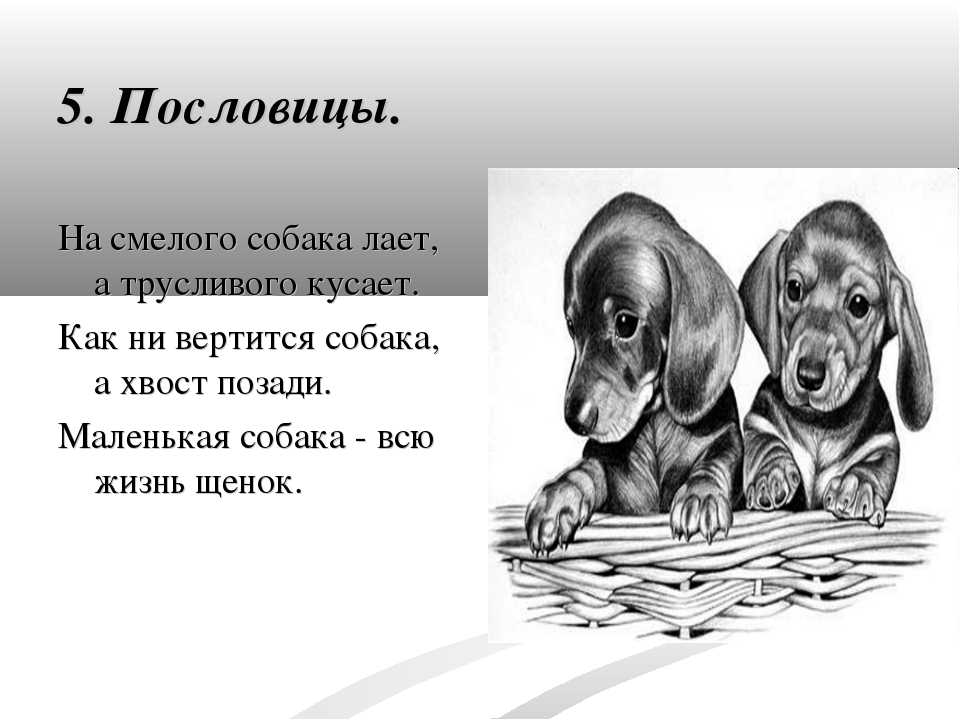 5. Пословицы.

На смелого собака лает, а трусливого кусает.

Как ни вертится собака, а хвост позади.

Маленькая собака - всю жизнь щенок.